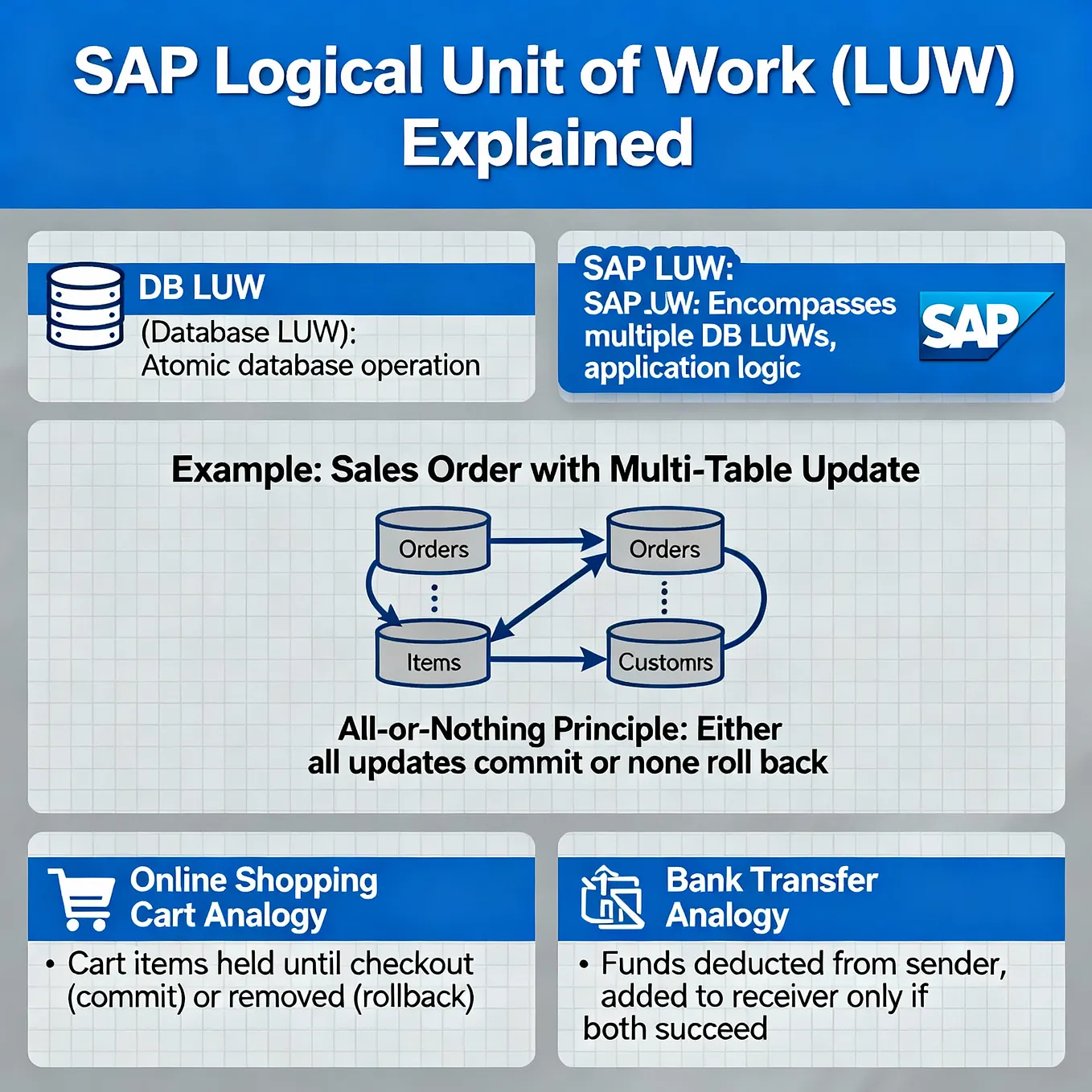 SAP Logical Unit of Work (LUW) Explained

DB LUW
(Database LUW):
Atomic database operation

SAP LUW:
SAP .UW: Encompasses multiple DB LUWs, application logic

SAP

Example: Sales Order with Multi-Table Update

Orders
Orders
Items
Customrs

All-or-Nothing Principle: Either all updates commit or none roll back

Online Shopping Cart Analogy
• Cart items held until checkout (commit) or removed (rollback)

Bank Transfer Analogy
• Funds deducted from sender, added to receiver only if both succeed